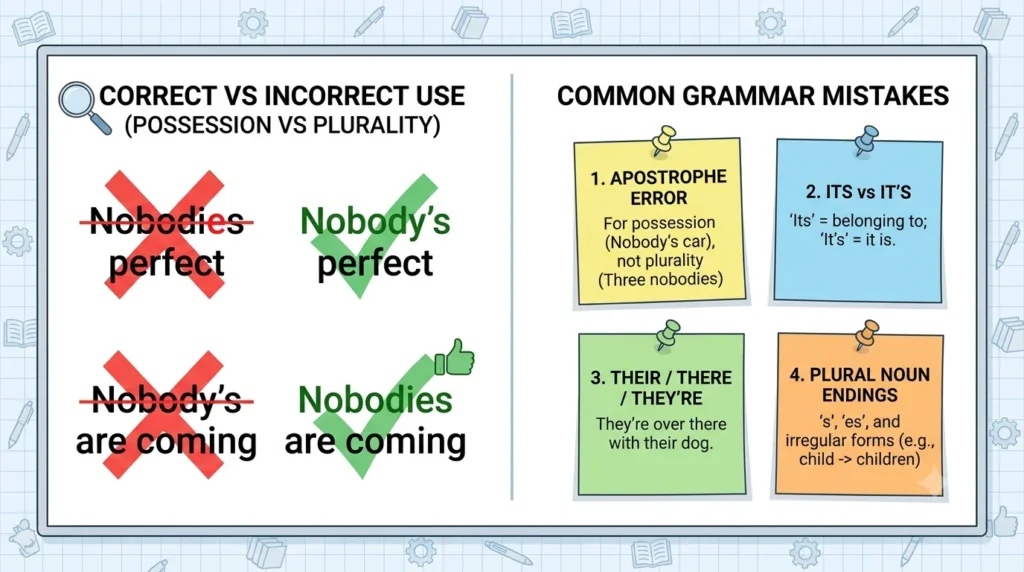 CORRECT VS INCORRECT USE
(POSSESSION VS PLURALITY)

Nobodies perfect

Nobody's perfect

Nobody's are coming

Nobodies are coming

COMMON GRAMMAR MISTAKES

1. APOSTROPHE ERROR
For possession (Nobody's car), not plurality (Three nobodies)

2. ITS vs IT'S
'Its' = belonging to; 'It's' = it is.

3. THEIR / THERE / THEY'RE
They're over there with their dog.

4. PLURAL NOUN ENDINGS
's', 'es', and irregular forms (e.g., child -> children)